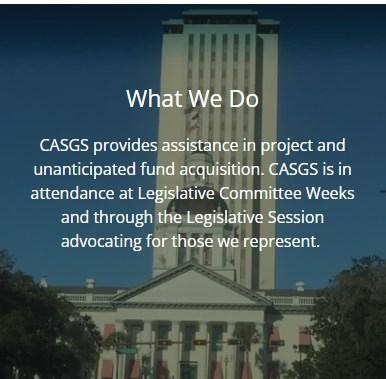 What We Do

CASGS provides assistance in project and unanticipated fund acquisition. CASGS is in attendance at Legislative Committee Weeks and through the Legislative Session advocating for those we represent.